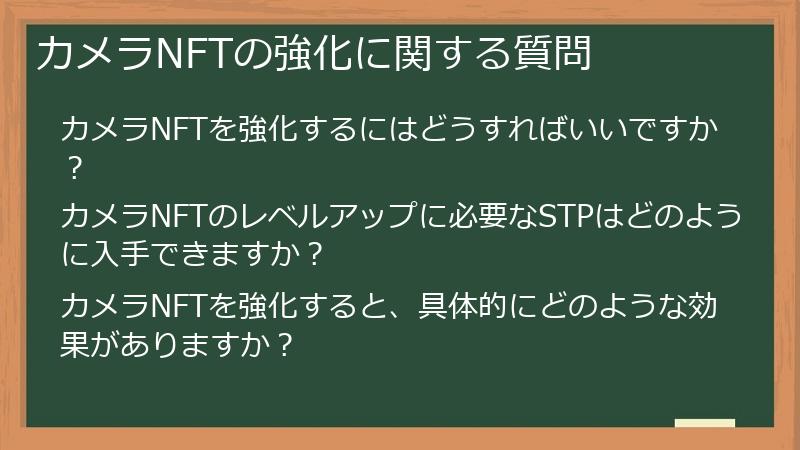 カメラNFTの強化に関する質問

カメラNFTを強化するにはどうすればいいですか？

カメラNFTのレベルアップに必要なSTPはどのように入手できますか？

カメラNFTを強化すると、具体的にどのような効果がありますか？